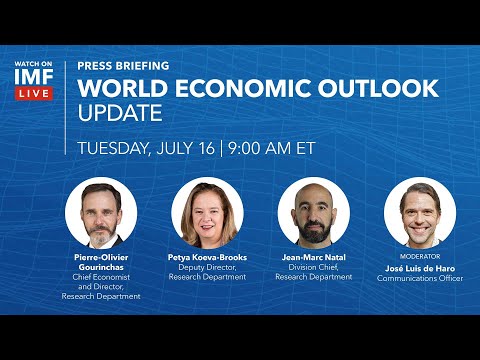 WATCH ON
IMF
LIVE

PRESS BRIEFING
WORLD ECONOMIC OUTLOOK
UPDATE

TUESDAY, JULY 16 | 9:00 AM ET

Pierre-Olivier Gourinchas
Chief Economist and Director, Research Department

Petya Koeva-Brooks
Deputy Director, Research Department

Jean-Marc Natal
Division Chief, Research Department

MODERATOR
José Luis de Haro
Communications Officer